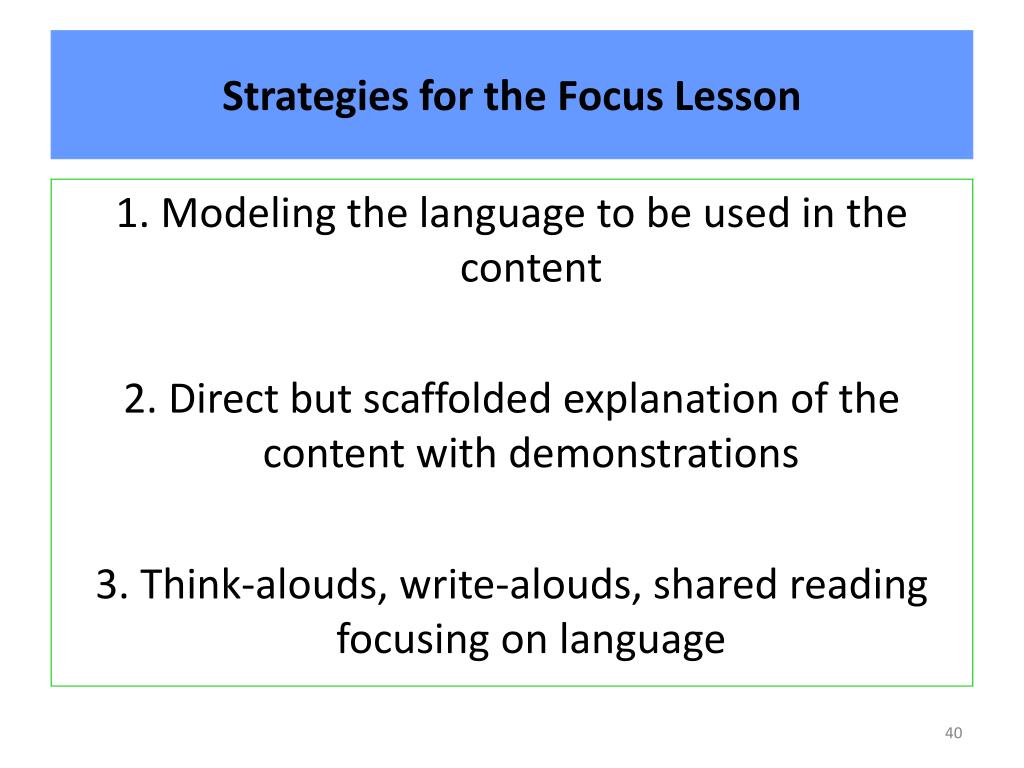 Strategies for the Focus Lesson

1. Modeling the language to be used in the content

2. Direct but scaffolded explanation of the content with demonstrations

3. Think-alouds, write-alouds, shared reading focusing on language

40